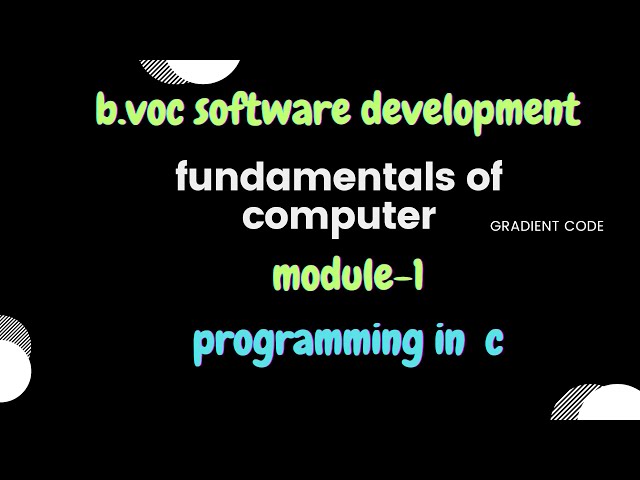 b.voc software development

fundamentals of computer

GRADIENT CODE

module-1

programming in c